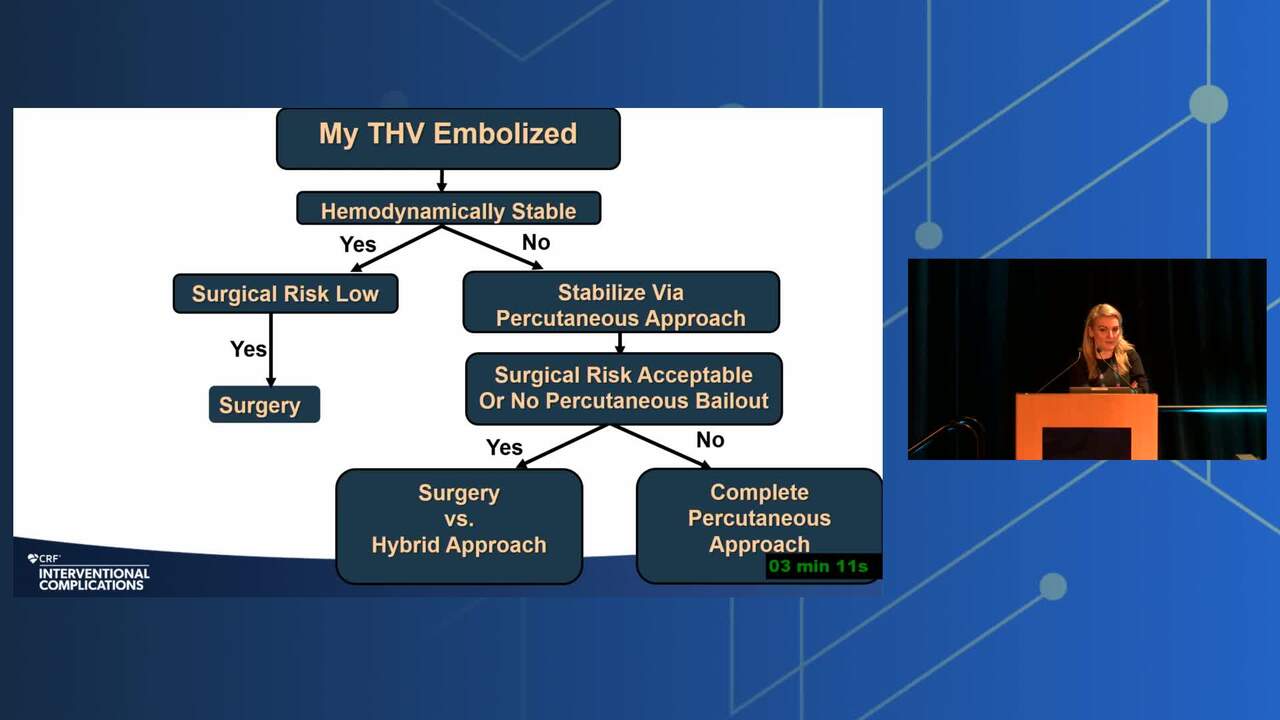 My THV Embolized

Hemodynamically Stable

Yes

No

Surgical Risk Low

Yes

Surgery

Stabilize Via Percutaneous Approach

Surgical Risk Acceptable Or No Percutaneous Bailout

Yes

No

Surgery vs. Hybrid Approach

Complete Percutaneous Approach

03 min 11s

CRF INTERVENTIONAL COMPLICATIONS